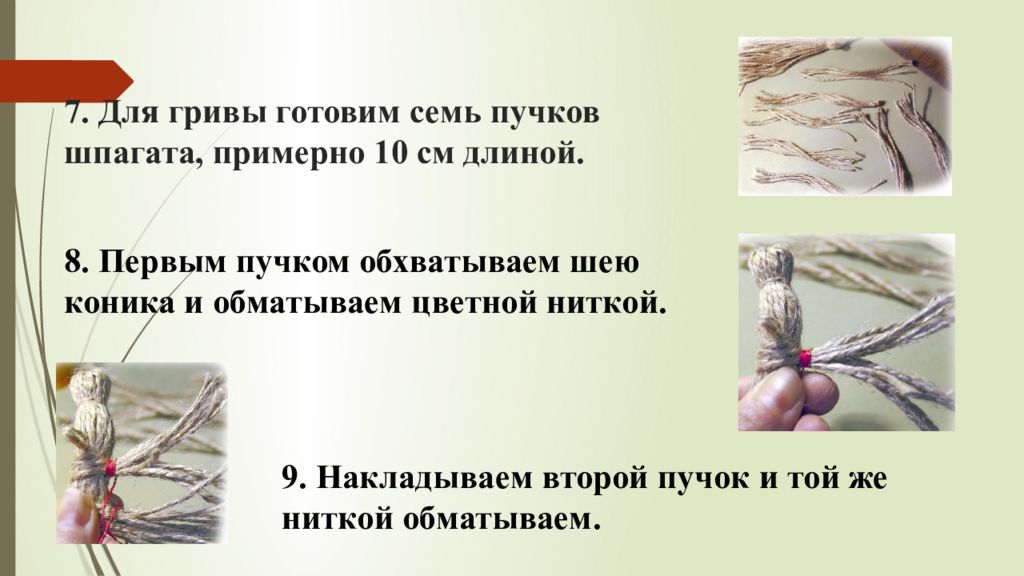 7. Для гривы готовим семь пучков шпагата, примерно 10 см длиной.

8. Первым пучком обхватываем шею коника и обматываем цветной ниткой.

9. Накладываем второй пучок и той же ниткой обматываем.